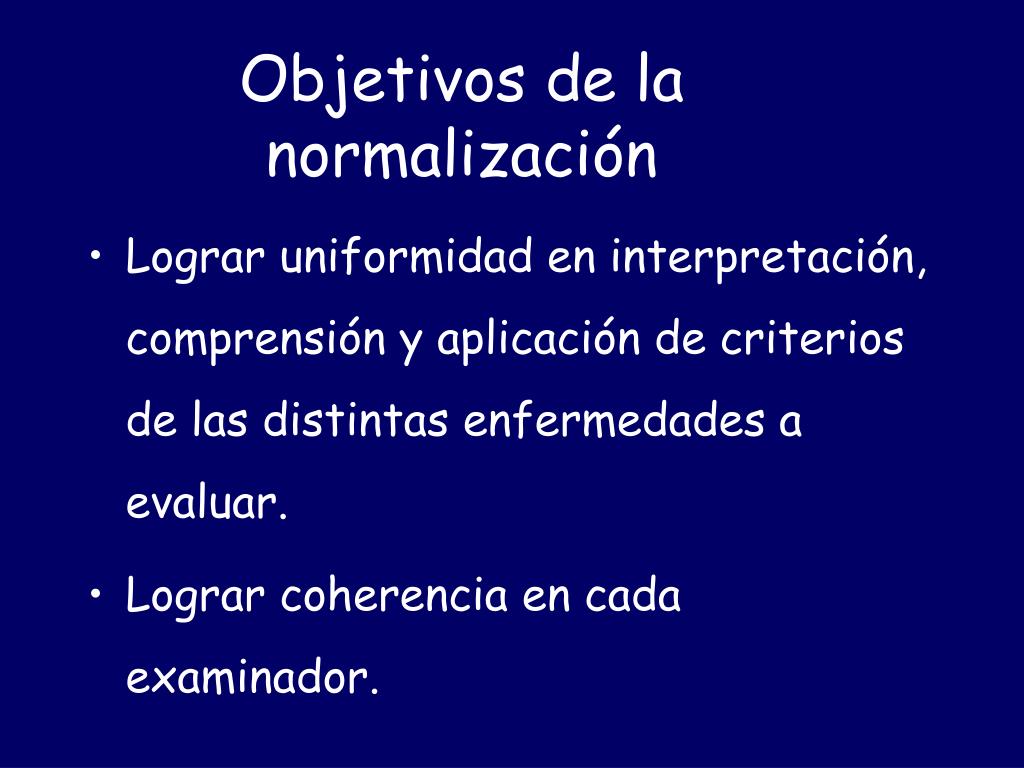 Objetivos de la normalización

• Lograr uniformidad en interpretación, comprensión y aplicación de criterios de las distintas enfermedades a evaluar.

• Lograr coherencia en cada examinador.